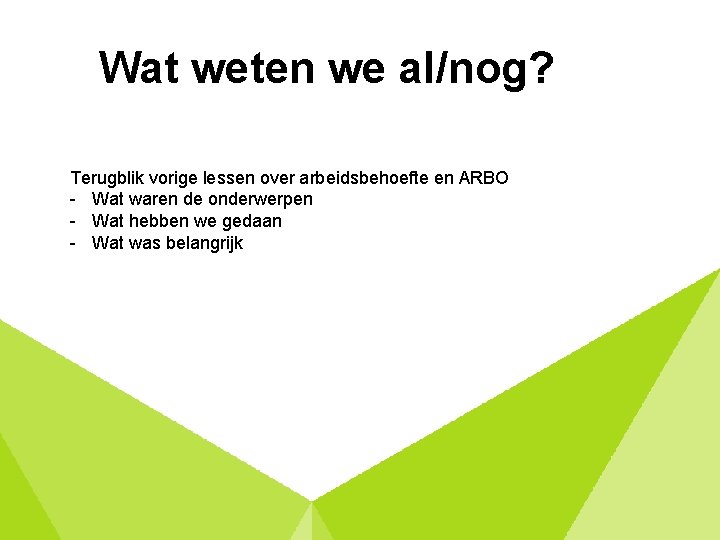 Wat weten we al/nog?

Terugblik vorige lessen over arbeidsbehoefte en ARBO
- Wat waren de onderwerpen
- Wat hebben we gedaan
- Wat was belangrijk